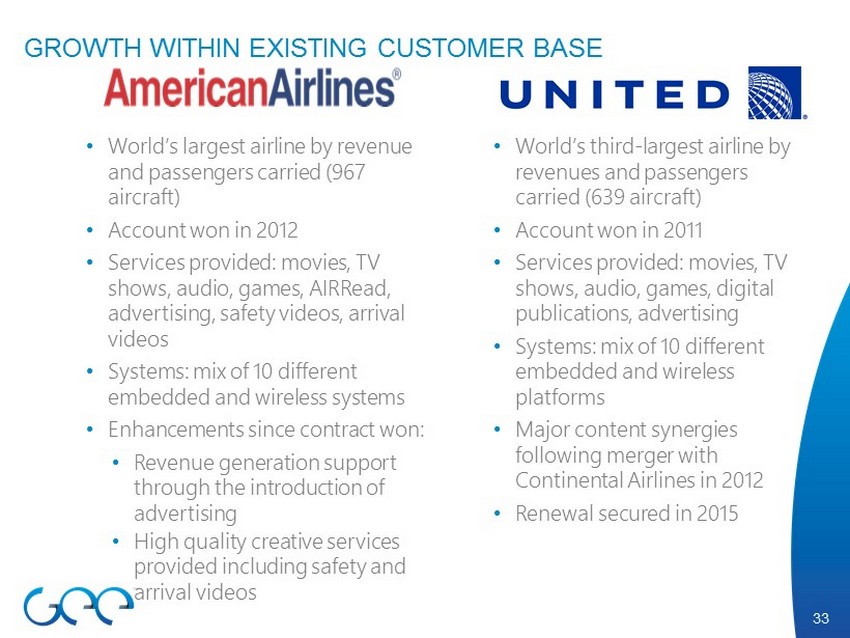 GROWTH WITHIN EXISTING CUSTOMER BASE

AmericanAirlines®

• World's largest airline by revenue and passengers carried (967 aircraft)
• Account won in 2012
• Services provided: movies, TV shows, audio, games, AIRRead, advertising, safety videos, arrival videos
• Systems: mix of 10 different embedded and wireless systems
• Enhancements since contract won:
  • Revenue generation support through the introduction of advertising
  • High quality creative services provided including safety and arrival videos

UNITED

• World's third-largest airline by revenues and passengers carried (639 aircraft)
• Account won in 2011
• Services provided: movies, TV shows, audio, games, digital publications, advertising
• Systems: mix of 10 different embedded and wireless platforms
• Major content synergies following merger with Continental Airlines in 2012
• Renewal secured in 2015

GEE

33